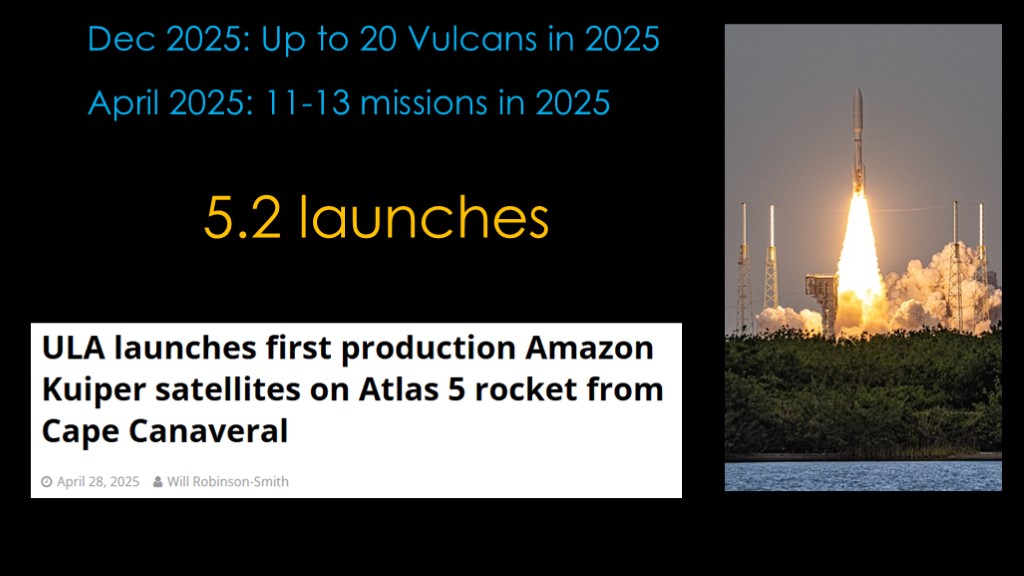 Dec 2025: Up to 20 Vulcans in 2025

April 2025: 11-13 missions in 2025

5.2 launches

ULA launches first production Amazon Kuiper satellites on Atlas 5 rocket from Cape Canaveral

April 28, 2025 Will Robinson-Smith